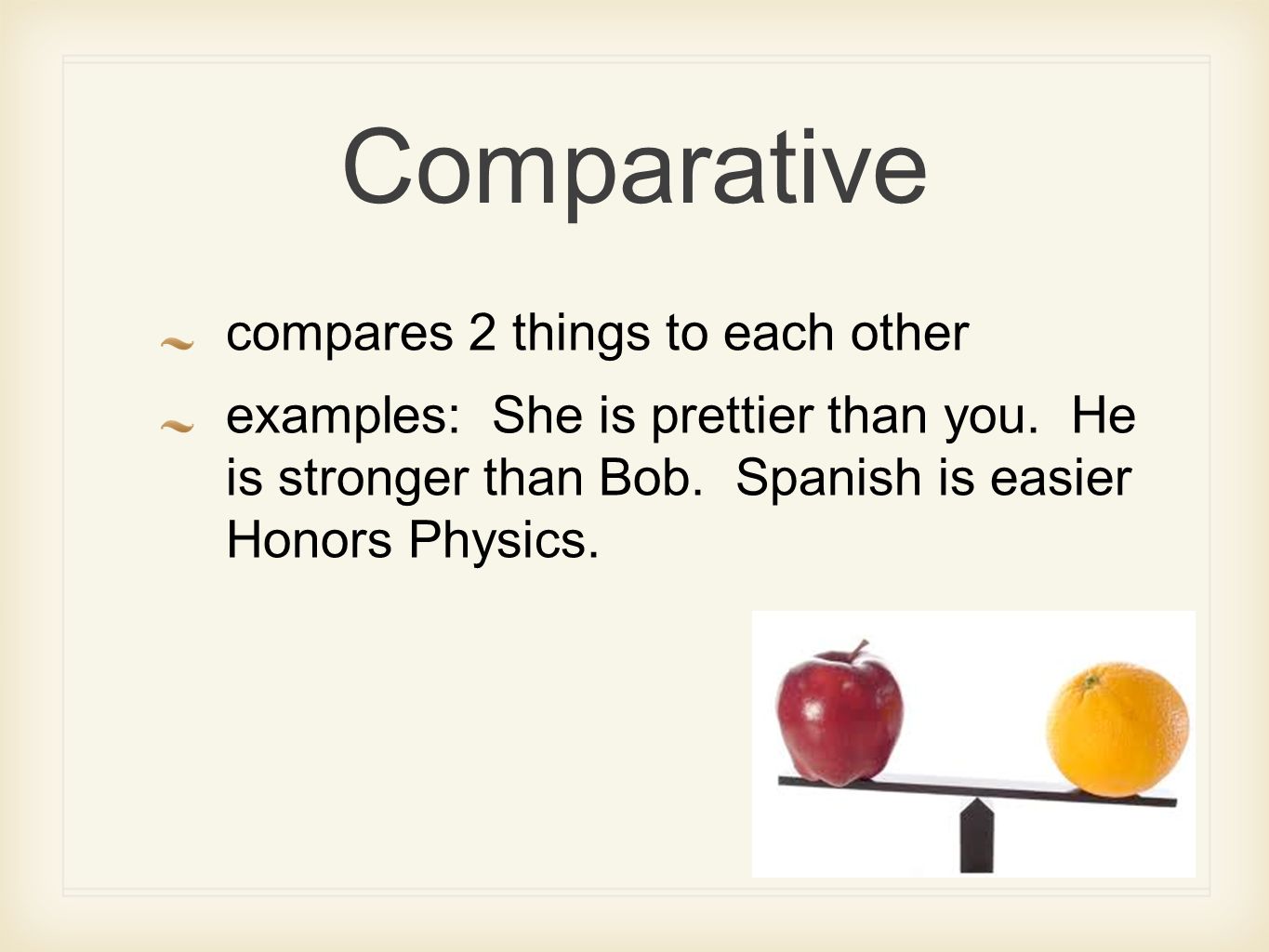 Comparative

compares 2 things to each other

examples:  She is prettier than you.  He is stronger than Bob.  Spanish is easier Honors Physics.